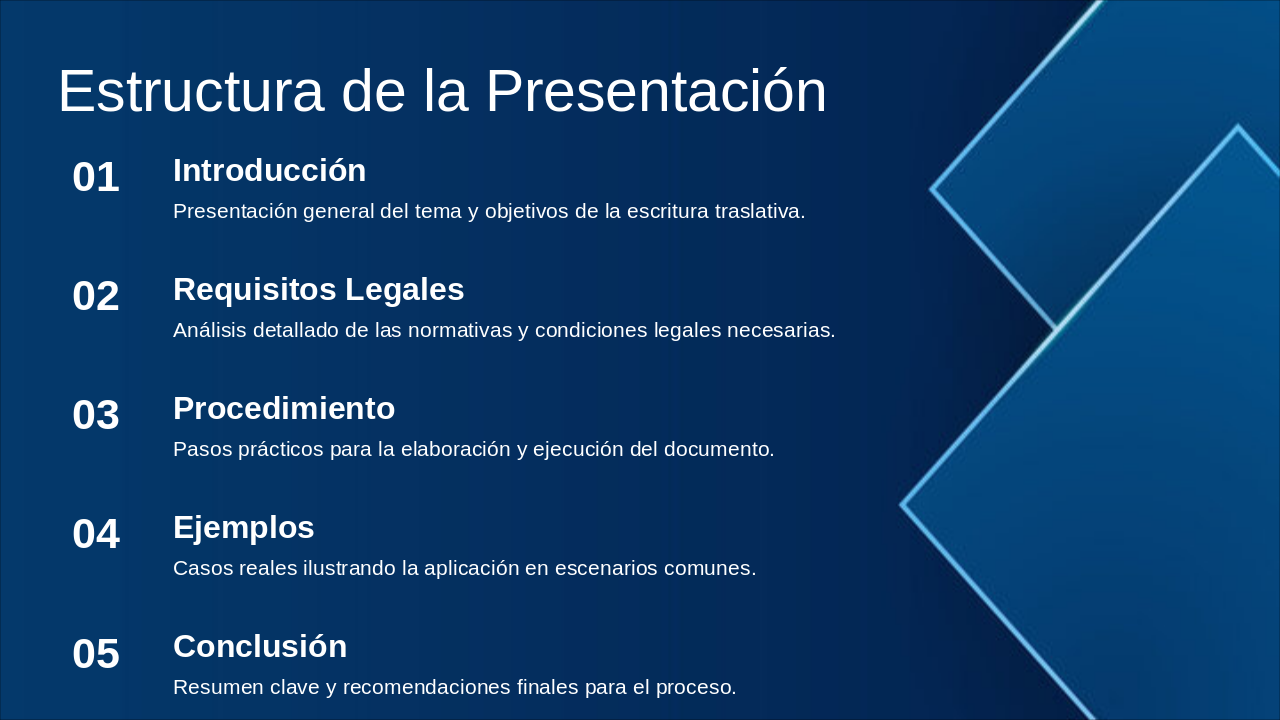 Estructura de la Presentación

01
Introducción
Presentación general del tema y objetivos de la escritura traslativa.

02
Requisitos Legales
Análisis detallado de las normativas y condiciones legales necesarias.

03
Procedimiento
Pasos prácticos para la elaboración y ejecución del documento.

04
Ejemplos
Casos reales ilustrando la aplicación en escenarios comunes.

05
Conclusión
Resumen clave y recomendaciones finales para el proceso.